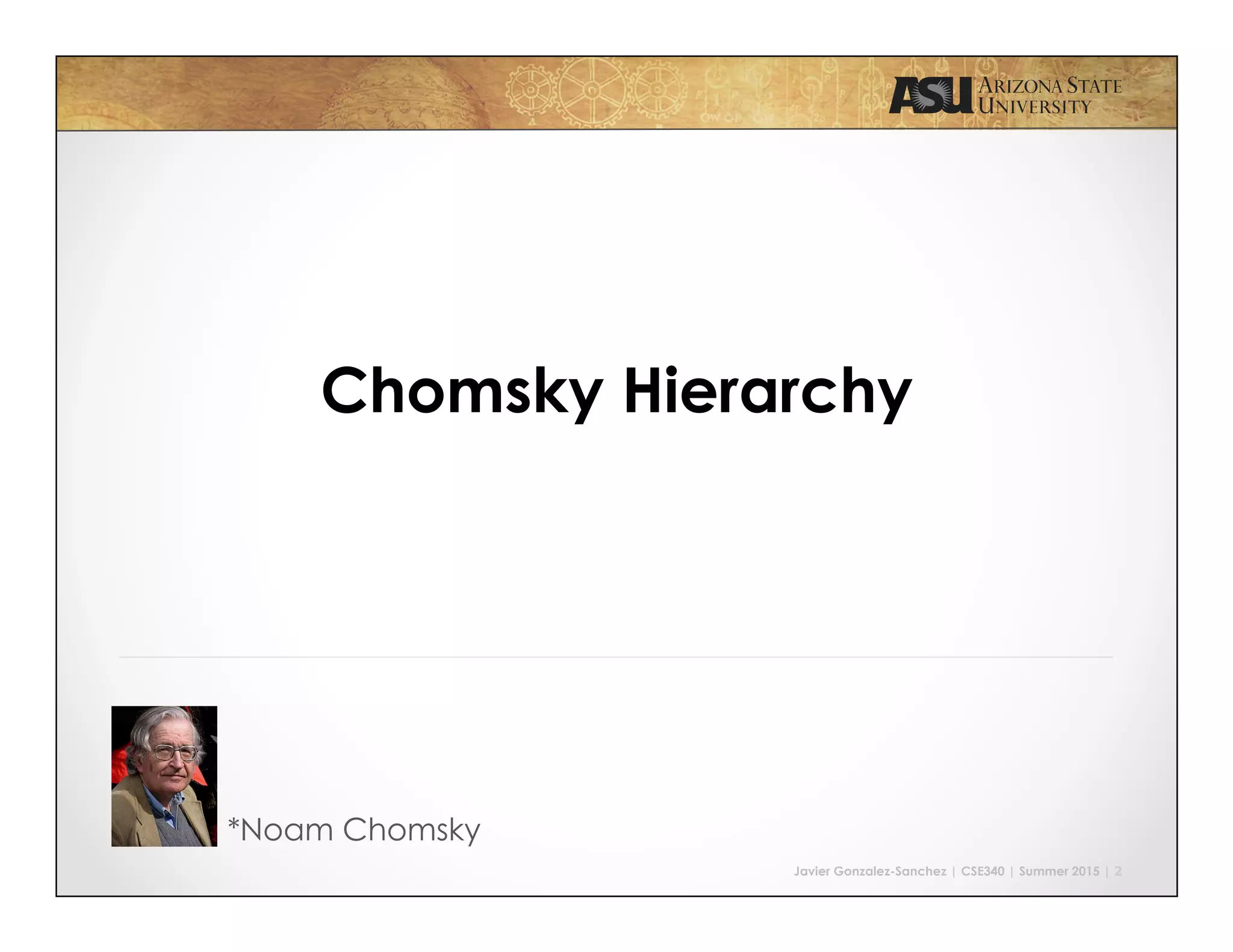 ASU ARIZONA STATE UNIVERSITY

Chomsky Hierarchy

*Noam Chomsky

Javier Gonzalez-Sanchez | CSE340 | Summer 2015 | 2